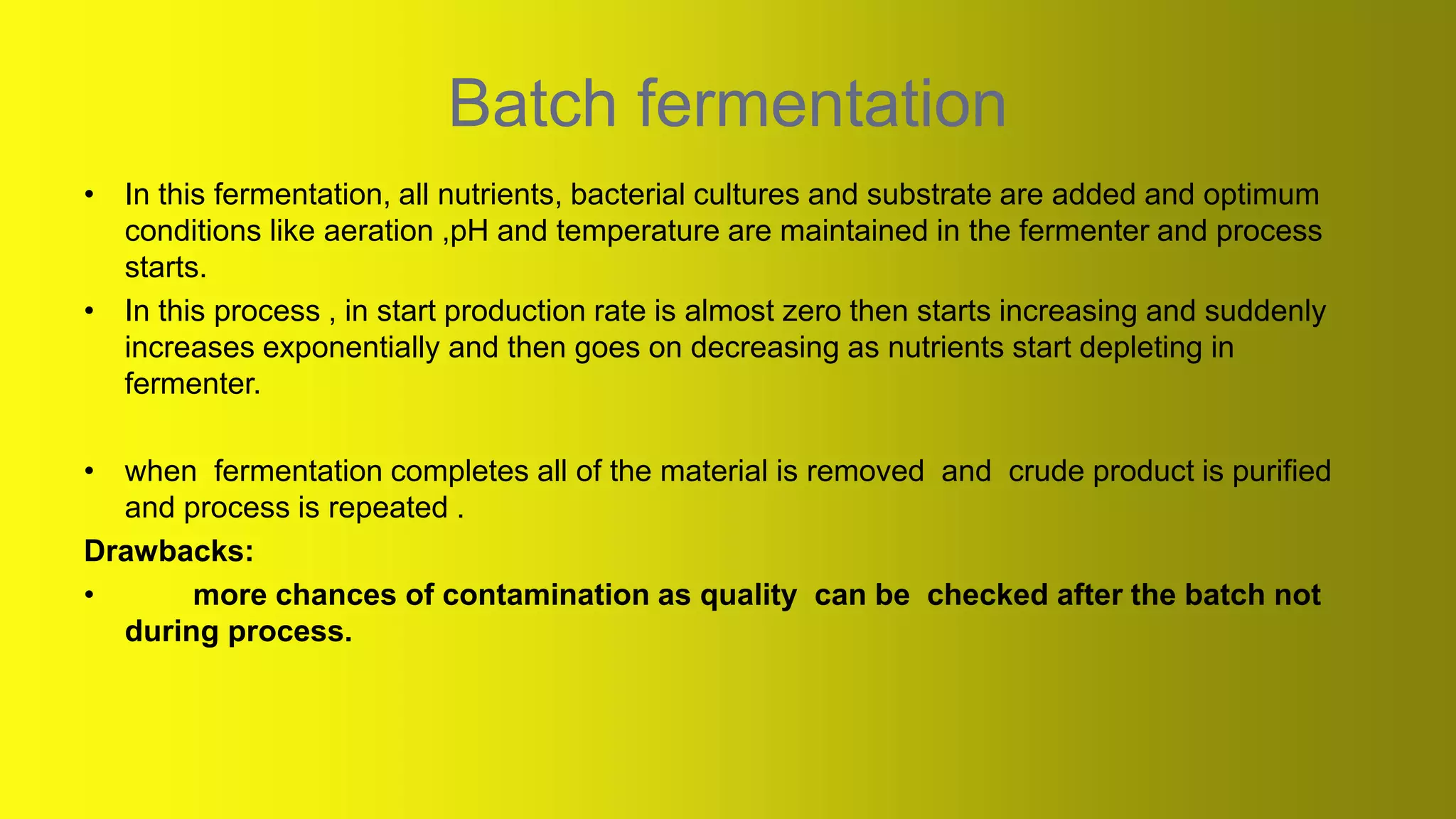 Batch fermentation

• In this fermentation, all nutrients, bacterial cultures and substrate are added and optimum conditions like aeration ,pH and temperature are maintained in the fermenter and process starts.

• In this process , in start production rate is almost zero then starts increasing and suddenly increases exponentially and then goes on decreasing as nutrients start depleting in fermenter.

• when fermentation completes all of the material is removed and crude product is purified and process is repeated .

Drawbacks:

• more chances of contamination as quality can be checked after the batch not during process.